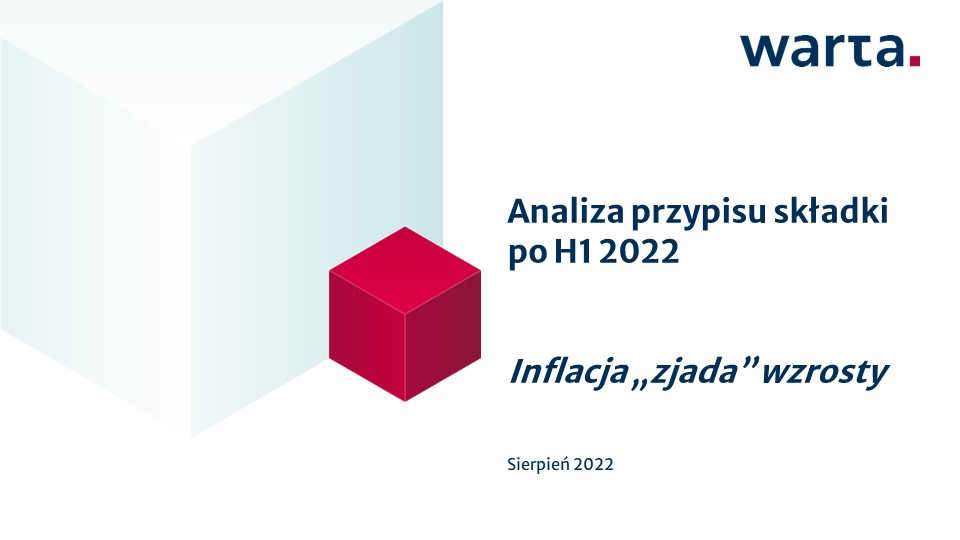 warta.

Analiza przypisu składki po H1 2022

Inflacja „zjada” wzrosty

Sierpień 2022